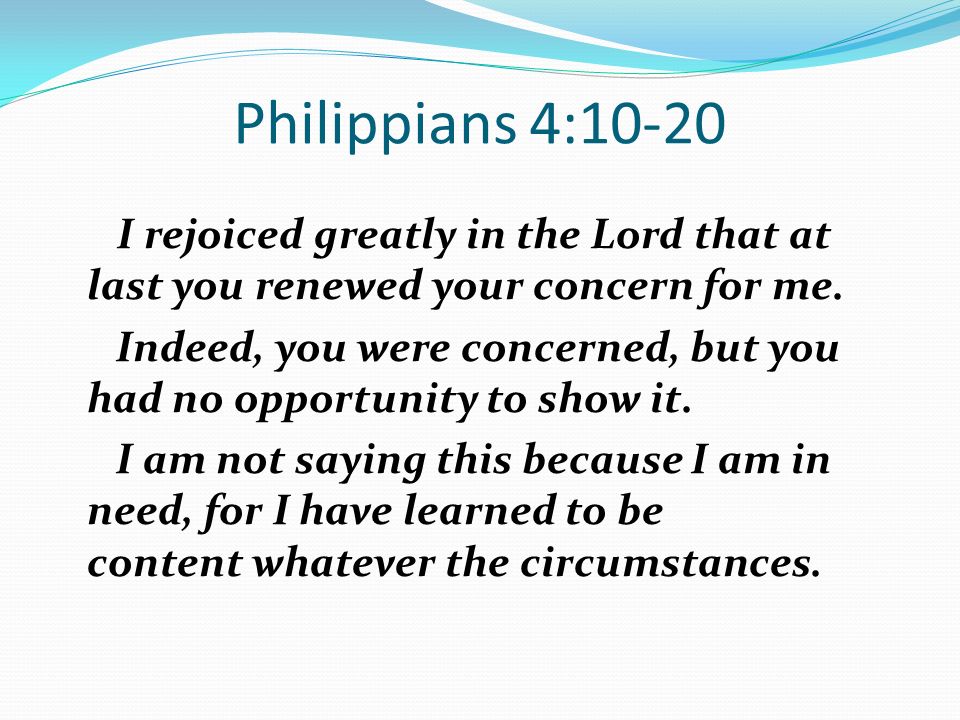 Philippians 4:10-20

I rejoiced greatly in the Lord that at last you renewed your concern for me.

Indeed, you were concerned, but you had no opportunity to show it.

I am not saying this because I am in need, for I have learned to be content whatever the circumstances.